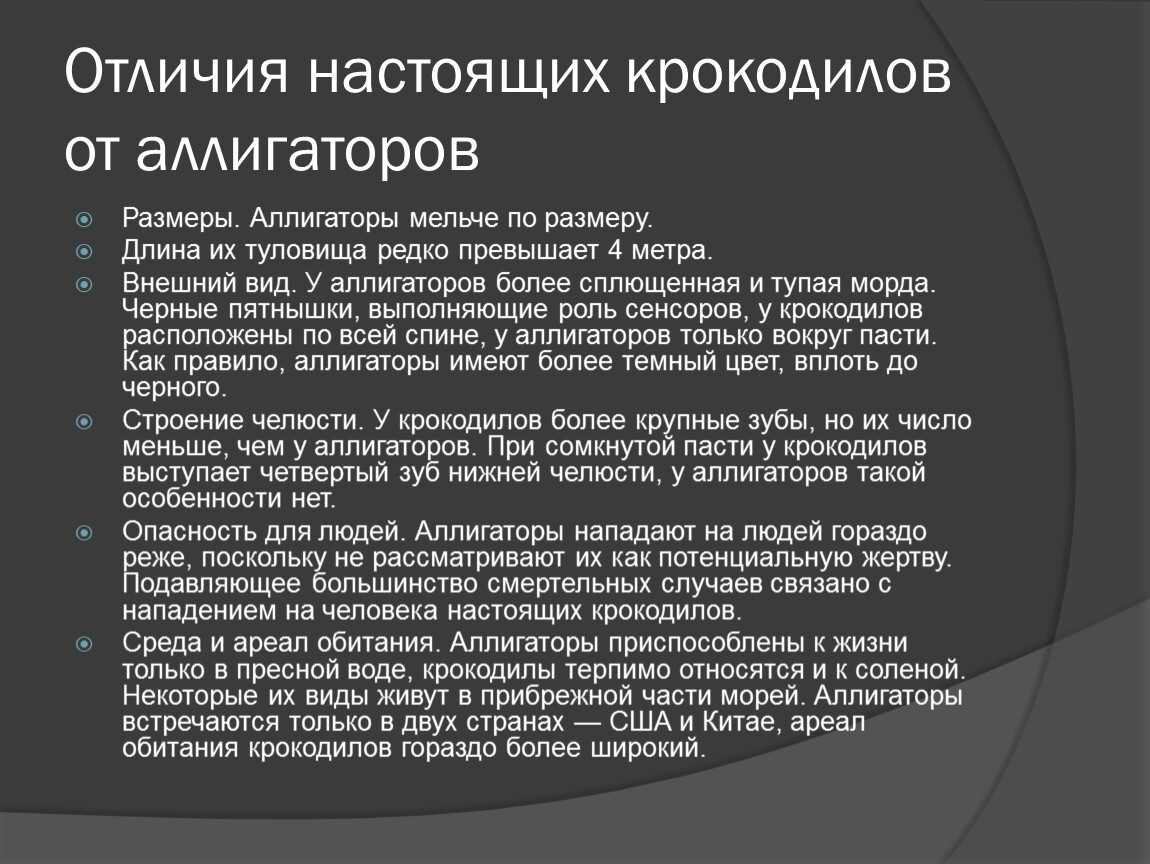 Отличия настоящих крокодилов от аллигаторов

Размеры. Аллигаторы мельче по размеру.

Длина их туловища редко превышает 4 метра.

Внешний вид. У аллигаторов более сплющенная и тупая морда. Черные пятнышки, выполняющие роль сенсоров, у крокодилов расположены по всей спине, у аллигаторов только вокруг пасти. Как правило, аллигаторы имеют более темный цвет, вплоть до черного.

Строение челюсти. У крокодилов более крупные зубы, но их число меньше, чем у аллигаторов. При сомкнутой пасти у крокодилов выступает четвертый зуб нижней челюсти, у аллигаторов такой особенности нет.

Опасность для людей. Аллигаторы нападают на людей гораздо реже, поскольку не рассматривают их как потенциальную жертву. Подавляющее большинство смертельных случаев связано с нападением на человека настоящих крокодилов.

Среда и ареал обитания. Аллигаторы приспособлены к жизни только в пресной воде, крокодилы терпимо относятся и к соленой. Некоторые их виды живут в прибрежной части морей. Аллигаторы встречаются только в двух странах — США и Китае, ареал обитания крокодилов гораздо более широкий.